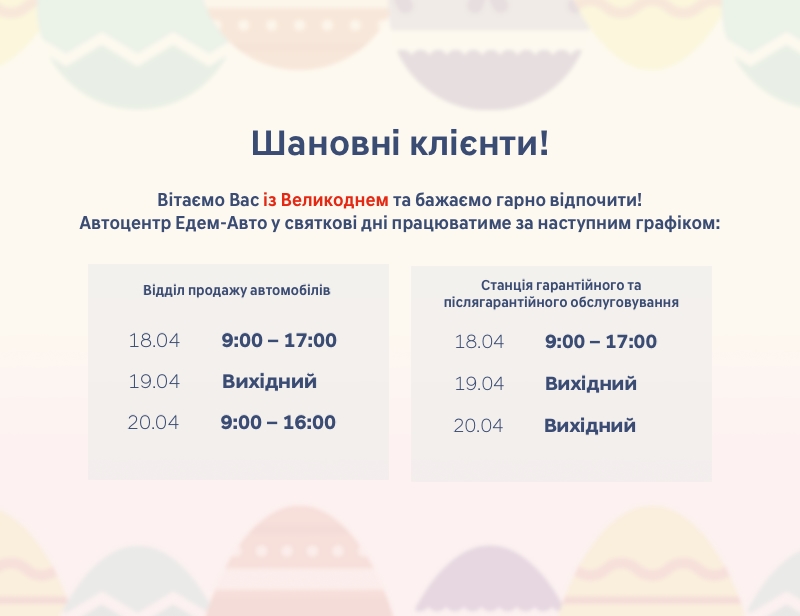 Шановні клієнти!

Вітаємо Вас із Великоднем та бажаємо гарно відпочити!
Автоцентр Едем-Авто у святкові дні працюватиме за наступним графіком:

Відділ продажу автомобілів

18.04 9:00 – 17:00
19.04 Вихідний
20.04 9:00 – 16:00

Станція гарантійного та післягарантійного обслуговування

18.04 9:00 – 17:00
19.04 Вихідний
20.04 Вихідний